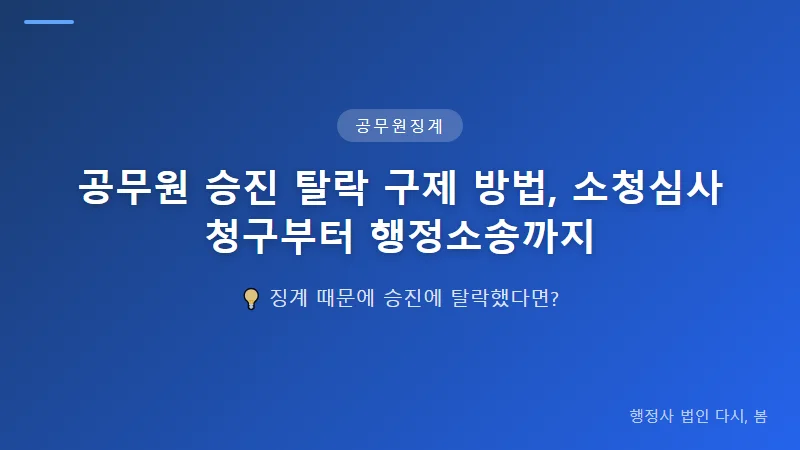 공무원징계

공무원 승진 탈락 구제 방법, 소청심사 청구부터 행정소송까지

💡 징계 때문에 승진에 탈락했다면?

행정사 법인 다시, 봄